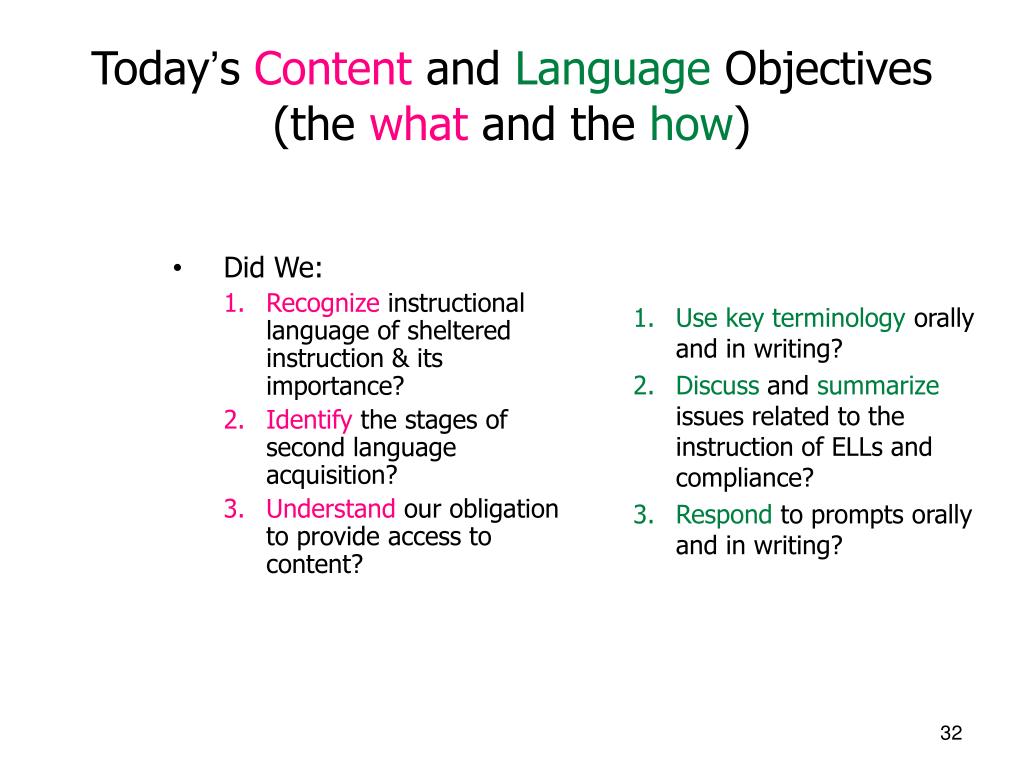 Today's Content and Language Objectives (the what and the how)

• Did We:
1. Recognize instructional language of sheltered instruction & its importance?
2. Identify the stages of second language acquisition?
3. Understand our obligation to provide access to content?

1. Use key terminology orally and in writing?
2. Discuss and summarize issues related to the instruction of ELLs and compliance?
3. Respond to prompts orally and in writing?

32